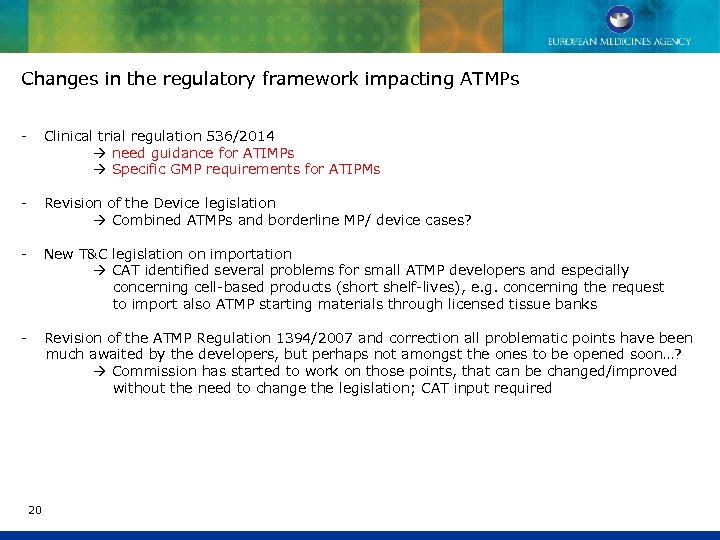 EUROPEAN MEDICINES AGENCY

Changes in the regulatory framework impacting ATMPs

- Clinical trial regulation 536/2014
→ need guidance for ATIMPs
→ Specific GMP requirements for ATIPMs

- Revision of the Device legislation
→ Combined ATMPs and borderline MP/ device cases?

- New T&C legislation on importation
→ CAT identified several problems for small ATMP developers and especially concerning cell-based products (short shelf-lives), e.g. concerning the request to import also ATMP starting materials through licensed tissue banks

- Revision of the ATMP Regulation 1394/2007 and correction all problematic points have been much awaited by the developers, but perhaps not amongst the ones to be opened soon…?
→ Commission has started to work on those points, that can be changed/improved without the need to change the legislation; CAT input required

20